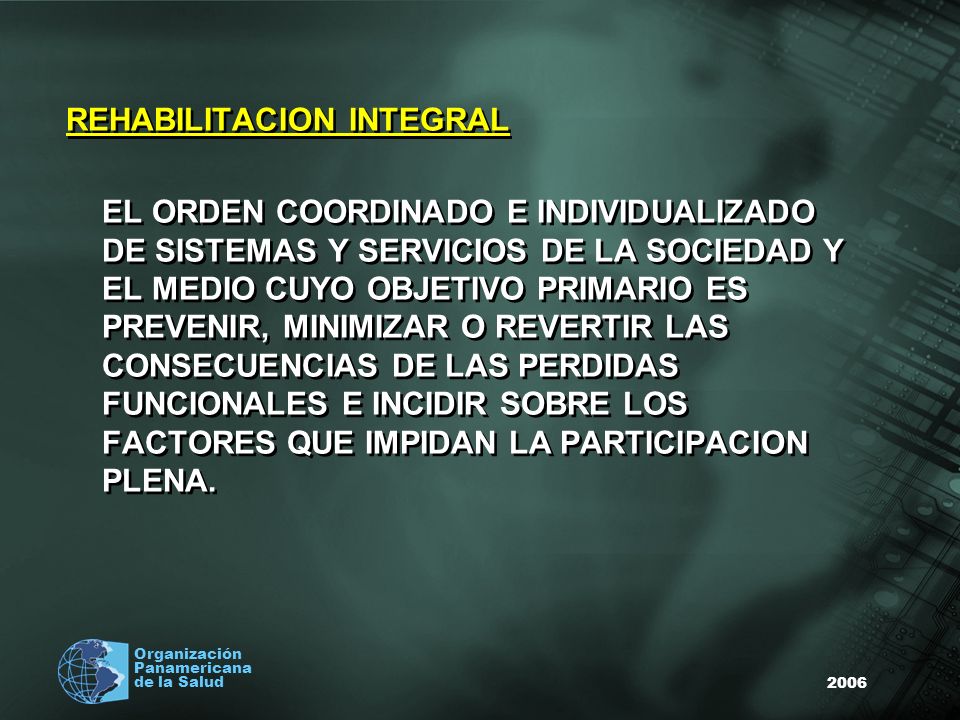 REHABILITACION INTEGRAL

EL ORDEN COORDINADO E INDIVIDUALIZADO DE SISTEMAS Y SERVICIOS DE LA SOCIEDAD Y EL MEDIO CUYO OBJETIVO PRIMARIO ES PREVENIR, MINIMIZAR O REVERTIR LAS CONSECUENCIAS DE LAS PERDIDAS FUNCIONALES E INCIDIR SOBRE LOS FACTORES QUE IMPIDAN LA PARTICIPACION PLENA.

Organización Panamericana de la Salud

2006